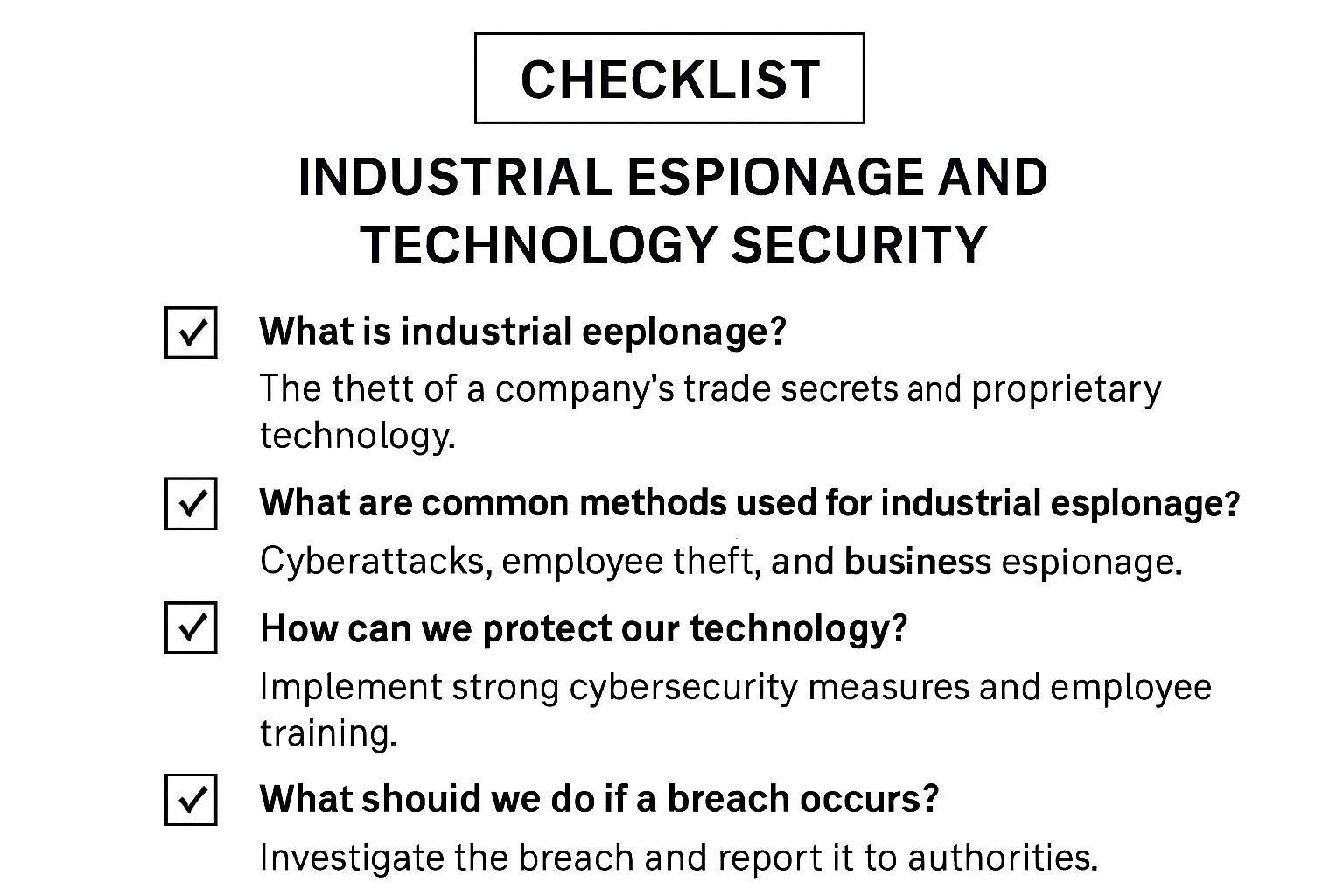 CHECKLIST

INDUSTRIAL ESPIONAGE AND TECHNOLOGY SECURITY

What is industrial eeplonage?

The thett of a company's trade secrets and proprietary technology.

What are common methods used for industrial esplonage?

Cyberattacks, employee theft, and business espionage.

How can we protect our technology?

Implement strong cybersecurity measures and employee training.

What shouid we do if a breach occurs?

Investigate the breach and report it to authorities.